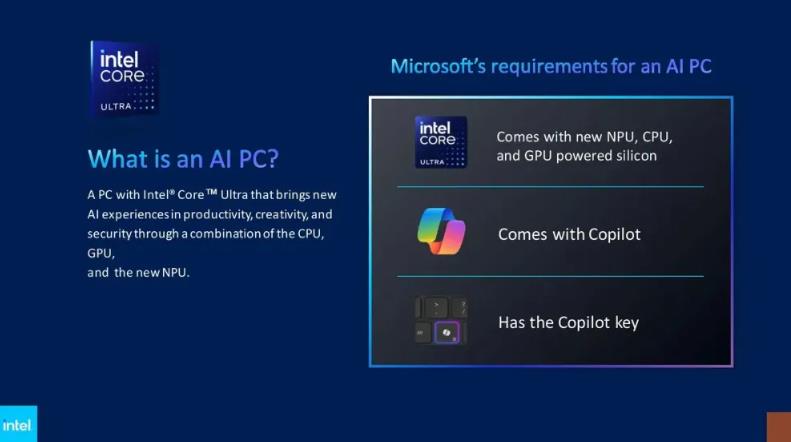 intel CORE ULTRA

What is an AI PC?

A PC with Intel® Core™ Ultra that brings new AI experiences in productivity, creativity, and security through a combination of the CPU, GPU, and the new NPU.

Microsoft's requirements for an AI PC

intel CORE ULTRA

Comes with new NPU, CPU, and GPU powered silicon

Comes with Copilot

Has the Copilot key

intel